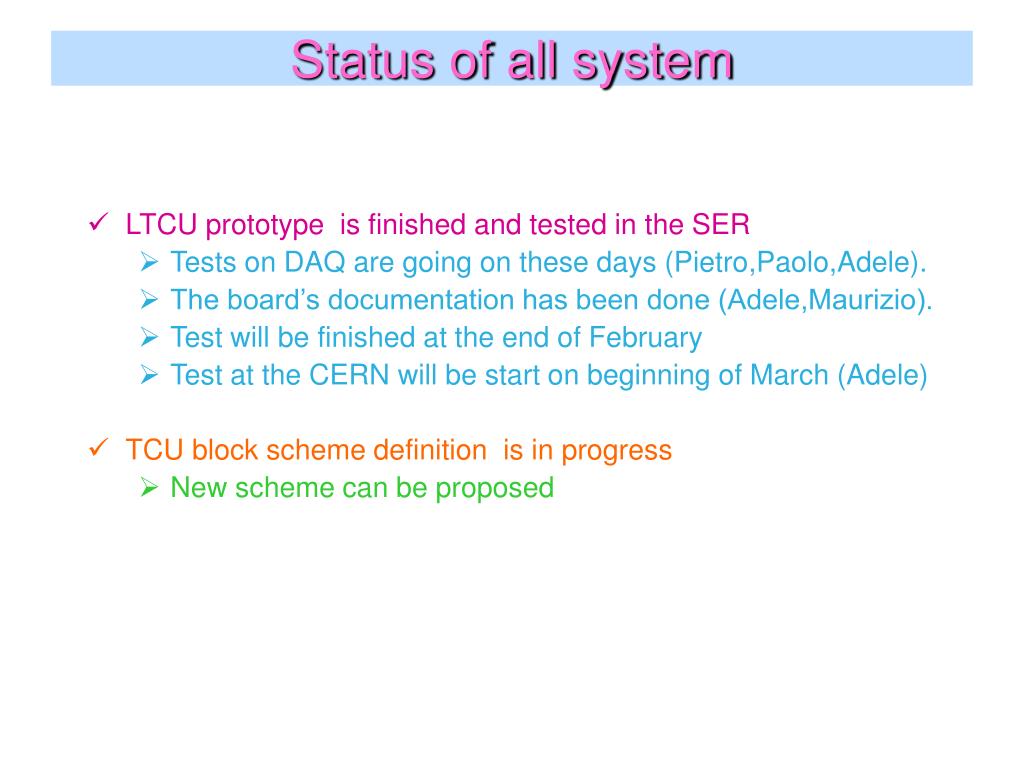 Status of all system

✓ LTCU prototype is finished and tested in the SER
➢ Tests on DAQ are going on these days (Pietro,Paolo,Adele).
➢ The board's documentation has been done (Adele,Maurizio).
➢ Test will be finished at the end of February
➢ Test at the CERN will be start on beginning of March (Adele)

✓ TCU block scheme definition is in progress
➢ New scheme can be proposed